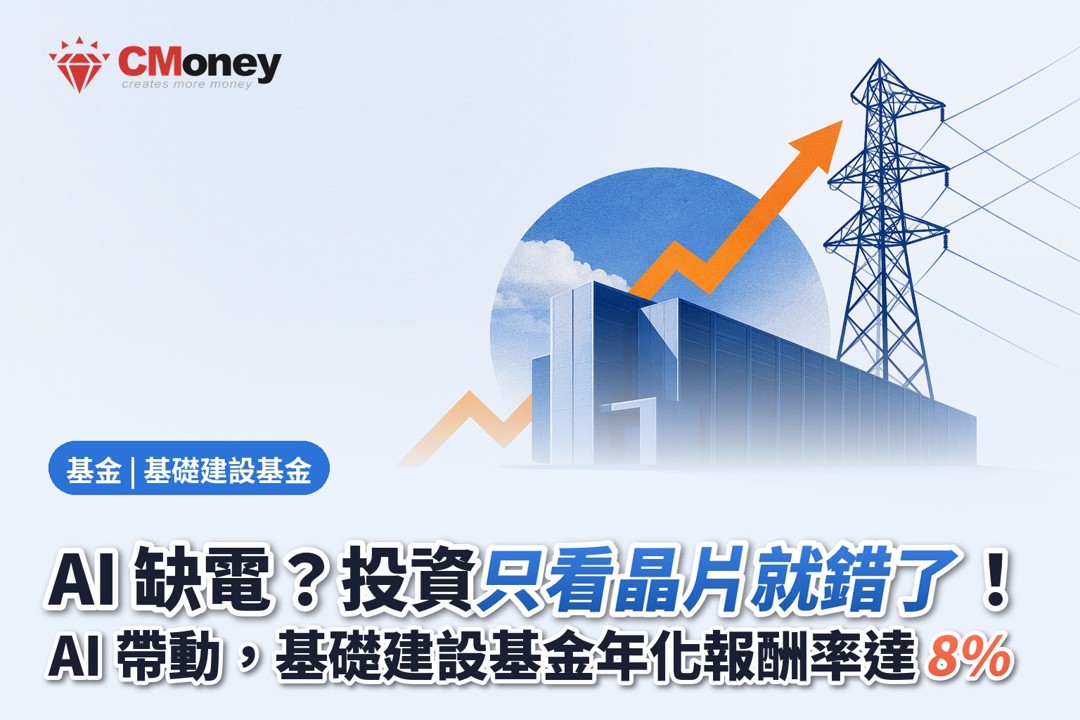 CMoney
creates more money

基金 | 基礎建設基金

AI 缺電？投資只看晶片就錯了！
AI 帶動，基礎建設基金年化報酬率達 8%